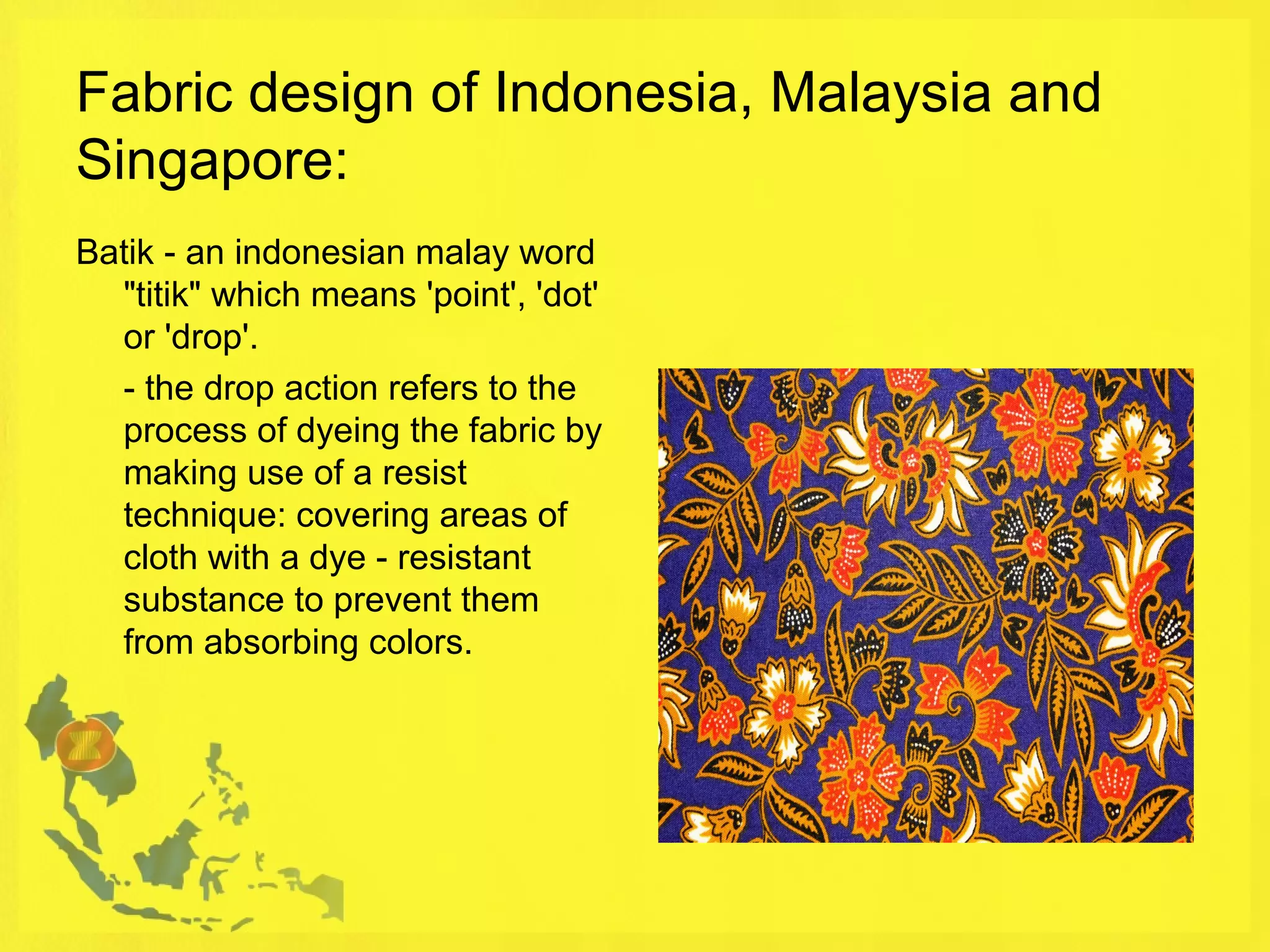 Fabric design of Indonesia, Malaysia and Singapore:

Batik - an indonesian malay word "titik" which means 'point', 'dot' or 'drop'.

- the drop action refers to the process of dyeing the fabric by making use of a resist technique: covering areas of cloth with a dye - resistant substance to prevent them from absorbing colors.